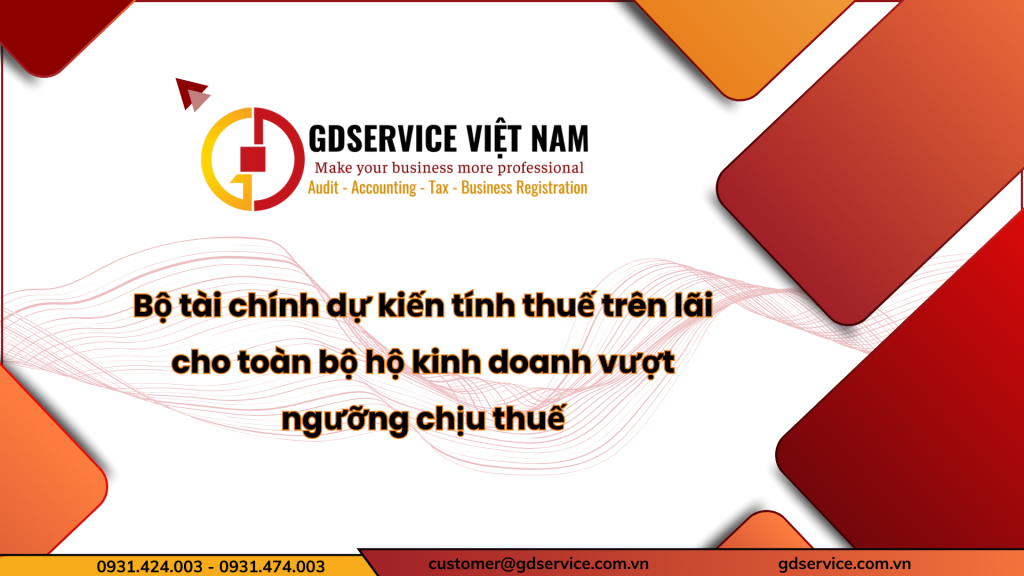 GDSERVICE VIỆT NAM
Make your business more professional
Audit - Accounting - Tax - Business Registration

Bộ tài chính dự kiến tính thuế trên lãi cho toàn bộ hộ kinh doanh vượt ngưỡng chịu thuế

0931.424.003 - 0931.474.003
customer@gdservice.com.vn
gdservice.com.vn